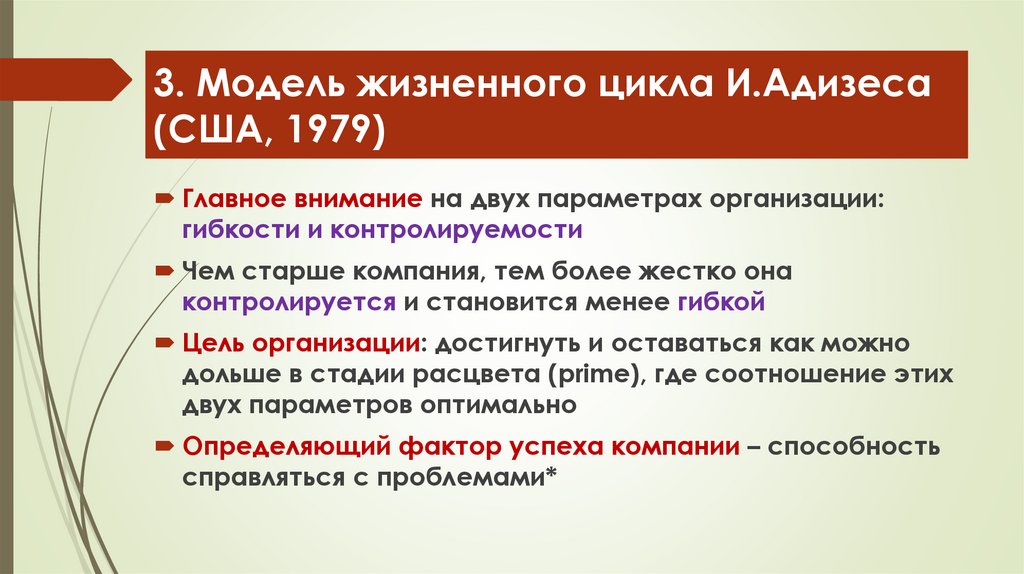 3. Модель жизненного цикла И.Адизеса (США, 1979)

Главное внимание на двух параметрах организации: гибкости и контролируемости

Чем старше компания, тем более жестко она контролируется и становится менее гибкой

Цель организации: достигнуть и оставаться как можно дольше в стадии расцвета (prime), где соотношение этих двух параметров оптимально

Определяющий фактор успеха компании – способность справляться с проблемами*